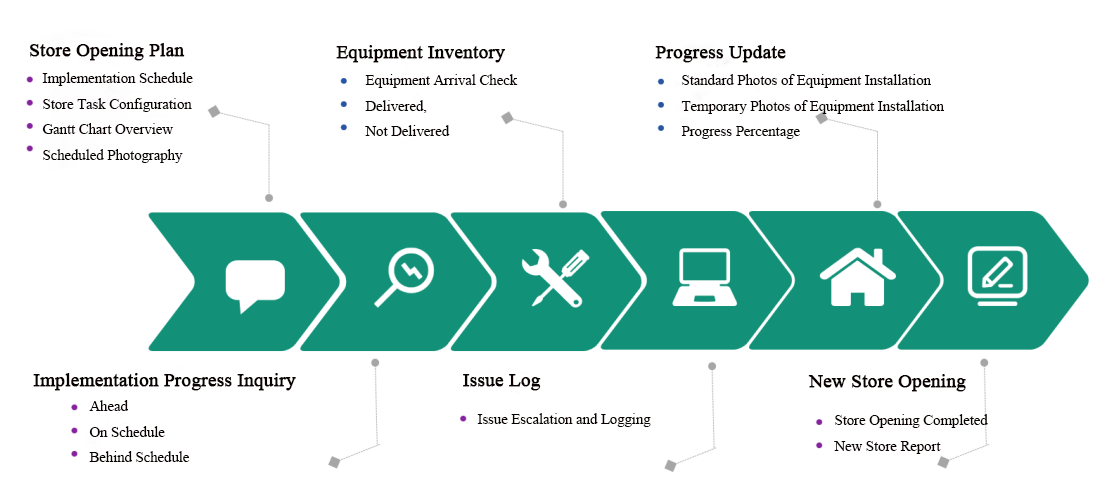 Store Opening Plan
- Implementation Schedule
- Store Task Configuration
- Gantt Chart Overview
- Scheduled Photography

Equipment Inventory
- Equipment Arrival Check
- Delivered,
- Not Delivered

Progress Update
- Standard Photos of Equipment Installation
- Temporary Photos of Equipment Installation
- Progress Percentage

Implementation Progress Inquiry
- Ahead
- On Schedule
- Behind Schedule

Issue Log
- Issue Escalation and Logging

New Store Opening
- Store Opening Completed
- New Store Report